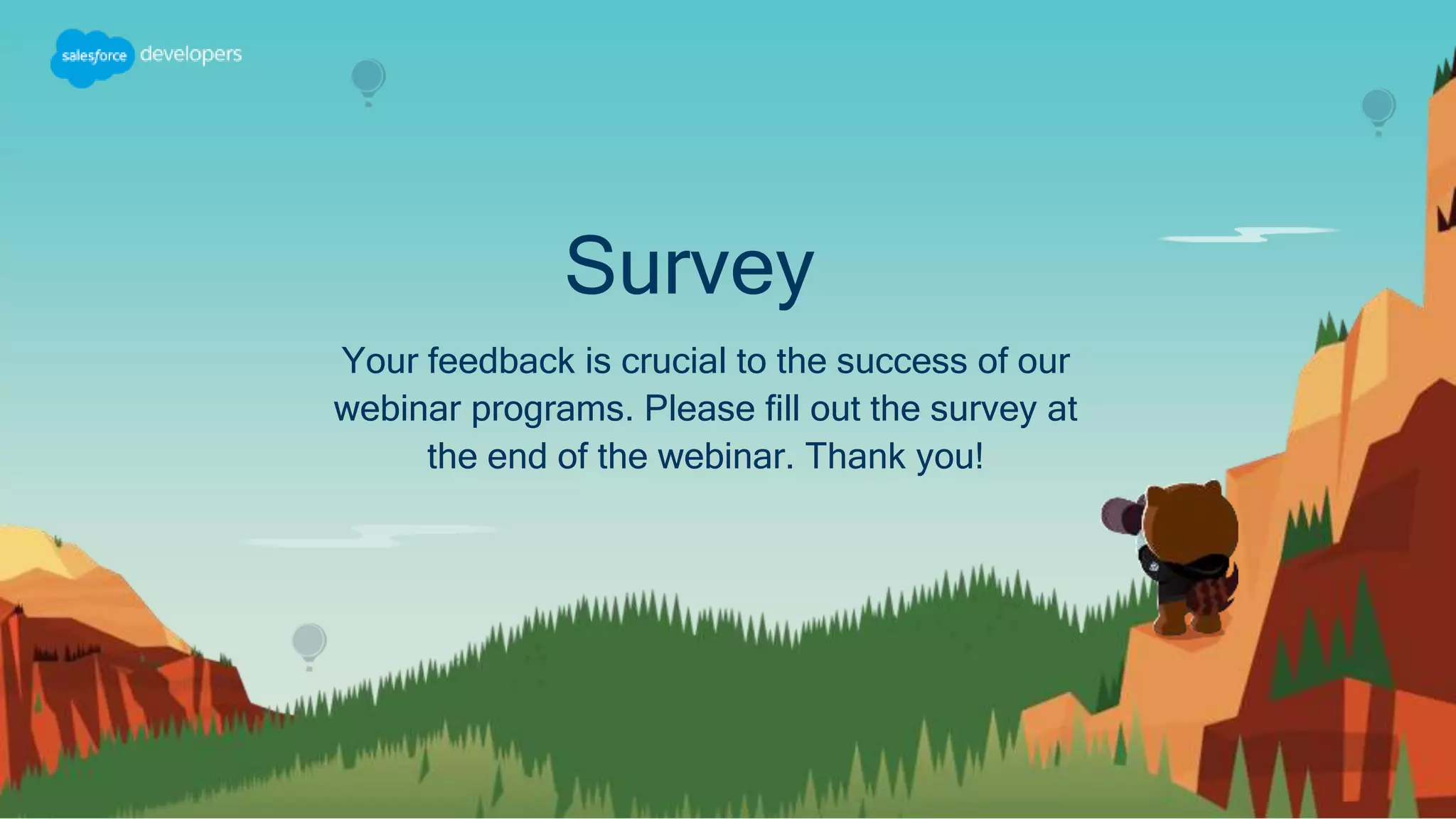 salesforce developers

Survey

Your feedback is crucial to the success of our webinar programs. Please fill out the survey at the end of the webinar. Thank you!